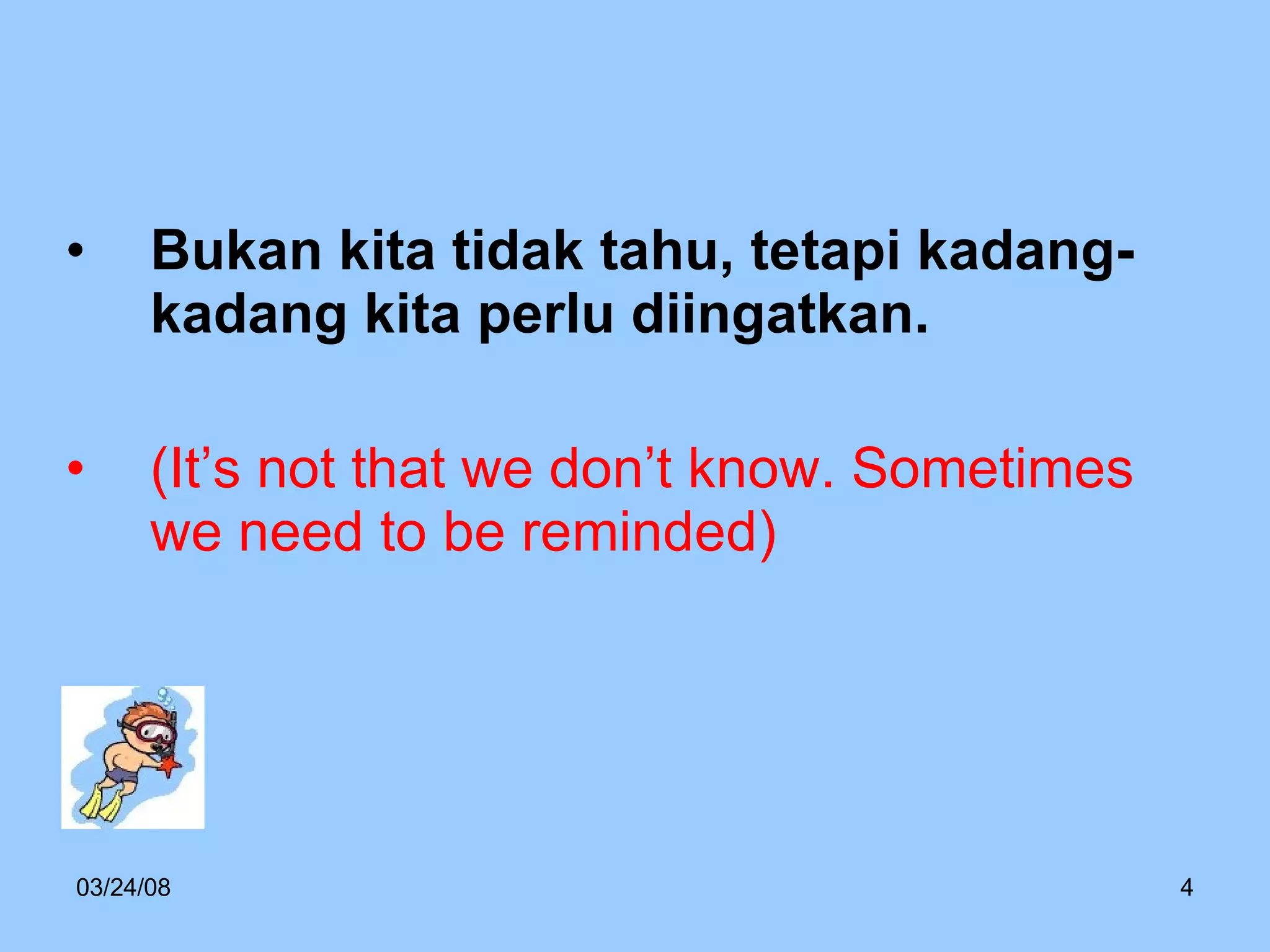 • Bukan kita tidak tahu, tetapi kadang-kadang kita perlu diingatkan.

• (It’s not that we don’t know. Sometimes we need to be reminded)

03/24/08

4